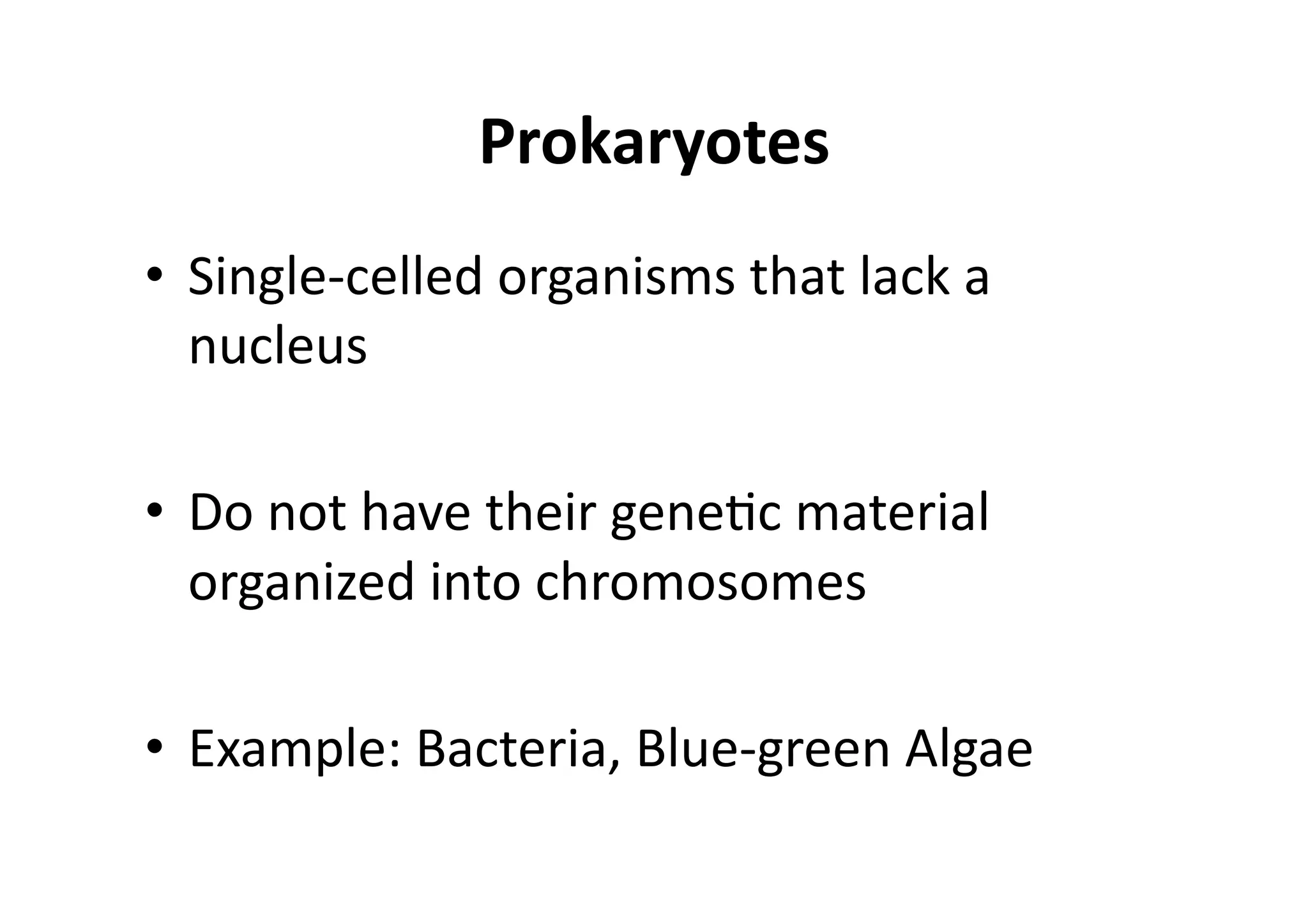 Prokaryotes

• Single-celled organisms that lack a nucleus

• Do not have their genetic material organized into chromosomes

• Example: Bacteria, Blue-green Algae